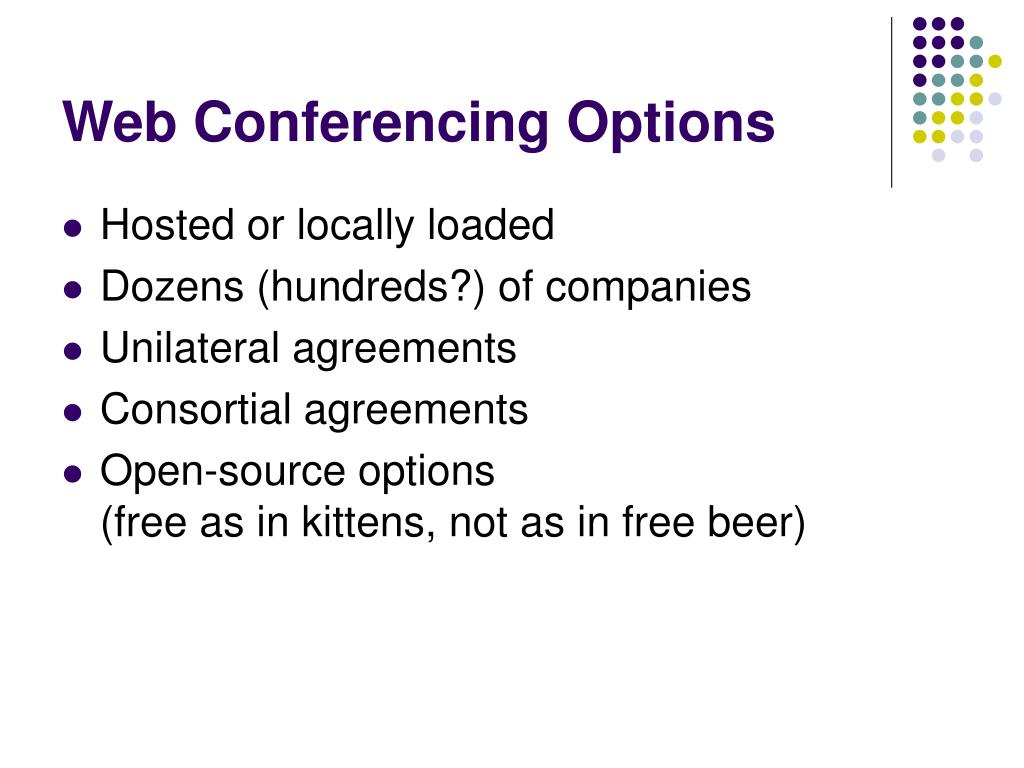 Web Conferencing Options

- Hosted or locally loaded
- Dozens (hundreds?) of companies
- Unilateral agreements
- Consortial agreements
- Open-source options
(free as in kittens, not as in free beer)